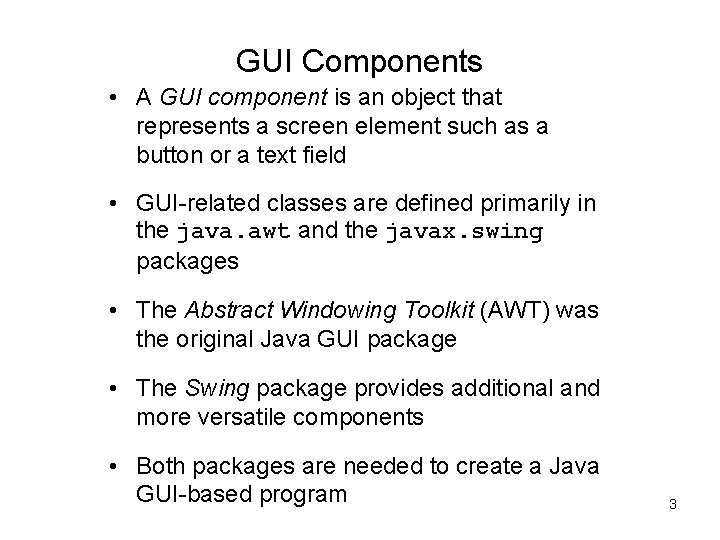 GUI Components

• A GUI component is an object that represents a screen element such as a button or a text field

• GUI-related classes are defined primarily in the java.awt and the javax.swing packages

• The Abstract Windowing Toolkit (AWT) was the original Java GUI package

• The Swing package provides additional and more versatile components

• Both packages are needed to create a Java GUI-based program

3